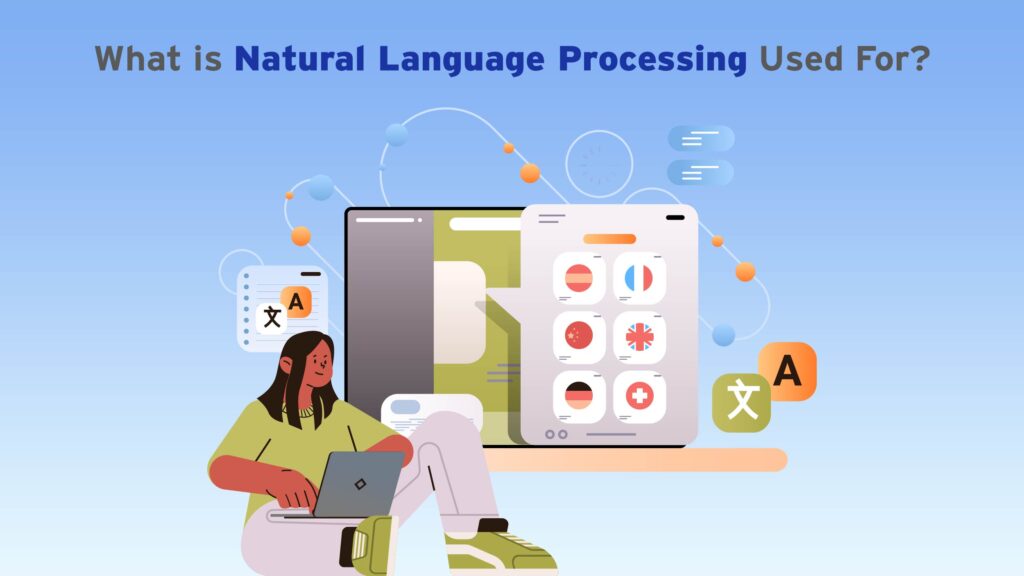 What is Natural Language Processing Used For?

文 A

文 A